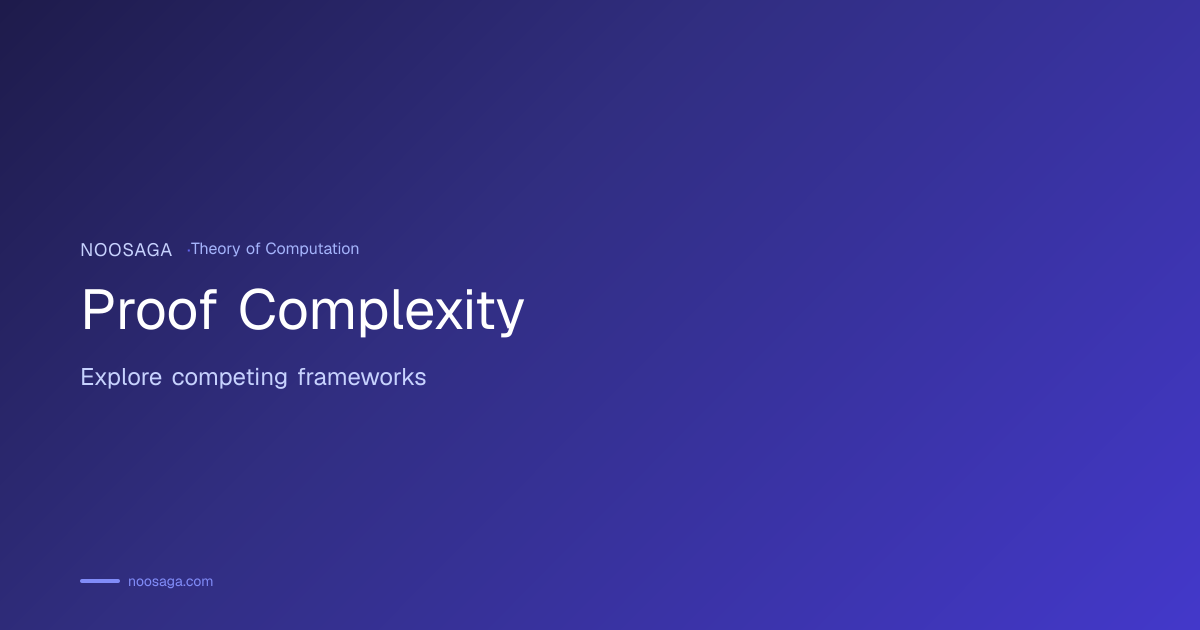 NOOSAGA ·Theory of Computation

Proof Complexity

Explore competing frameworks

noosaga.com